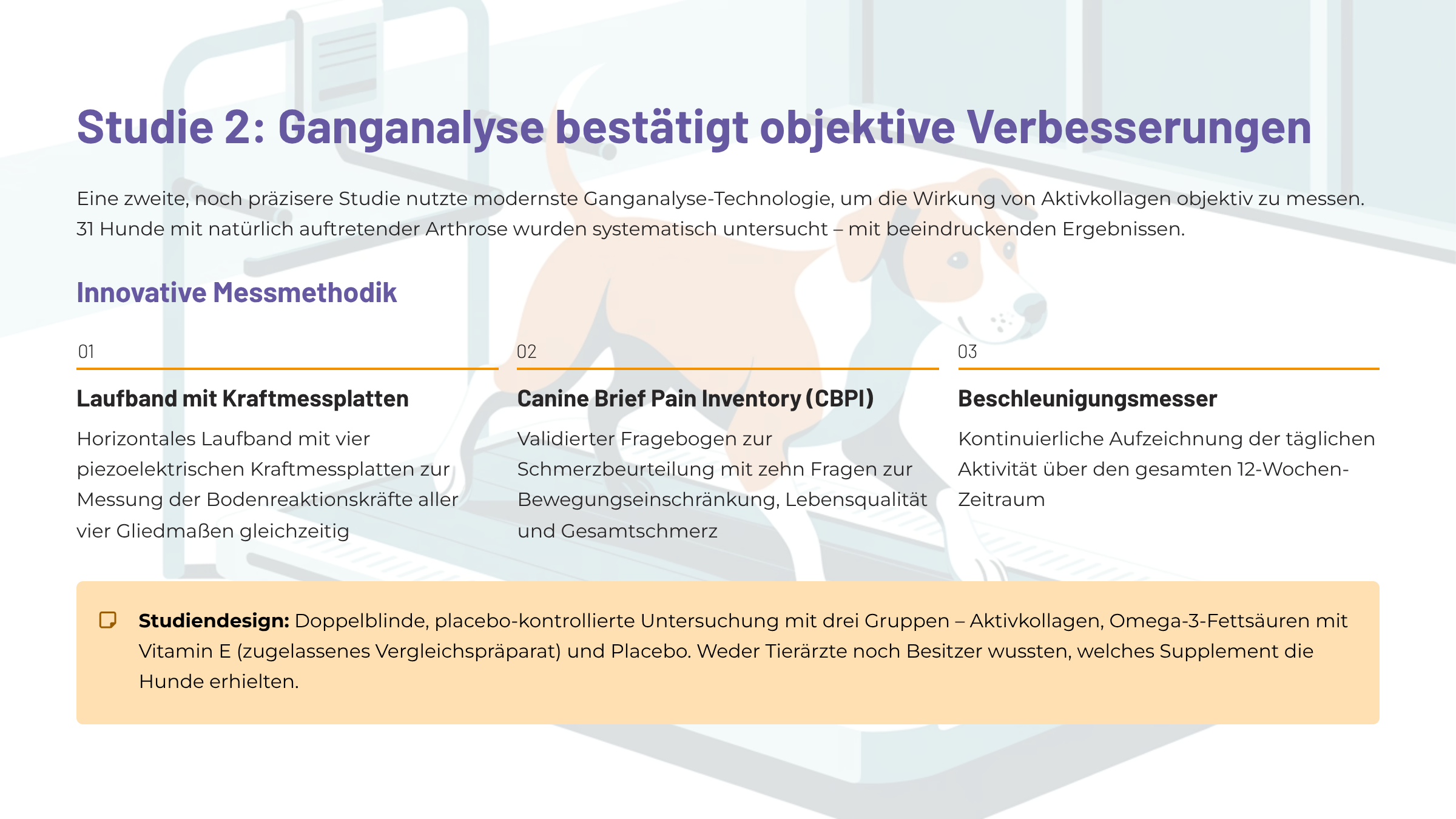 Studie 2: Ganganalyse bestätigt objektive Verbesserungen

Eine zweite, noch präzisere Studie nutzte modernste Ganganalyse-Technologie, um die Wirkung von Aktivkollagen objektiv zu messen. 31 Hunde mit natürlich auftretender Arthrose wurden systematisch untersucht – mit beeindruckenden Ergebnissen.

Innovative Messmethodik

01

Laufband mit Kraftmessplatten

Horizontales Laufband mit vier piezoelektrischen Kraftmessplatten zur Messung der Bodenreaktionskräfte aller vier Gliedmaßen gleichzeitig

02

Canine Brief Pain Inventory (CBPI)

Validierter Fragebogen zur Schmerzbeurteilung mit zehn Fragen zur Bewegungseinschränkung, Lebensqualität und Gesamtschmerz

03

Beschleunigungsmesser

Kontinuierliche Aufzeichnung der täglichen Aktivität über den gesamten 12-Wochen-Zeitraum

Studiendesign: Doppelblinde, placebo-kontrollierte Untersuchung mit drei Gruppen – Aktivkollagen, Omega-3-Fettsäuren mit Vitamin E (zugelassenes Vergleichspräparat) und Placebo. Weder Tierärzte noch Besitzer wussten, welches Supplement die Hunde erhielten.